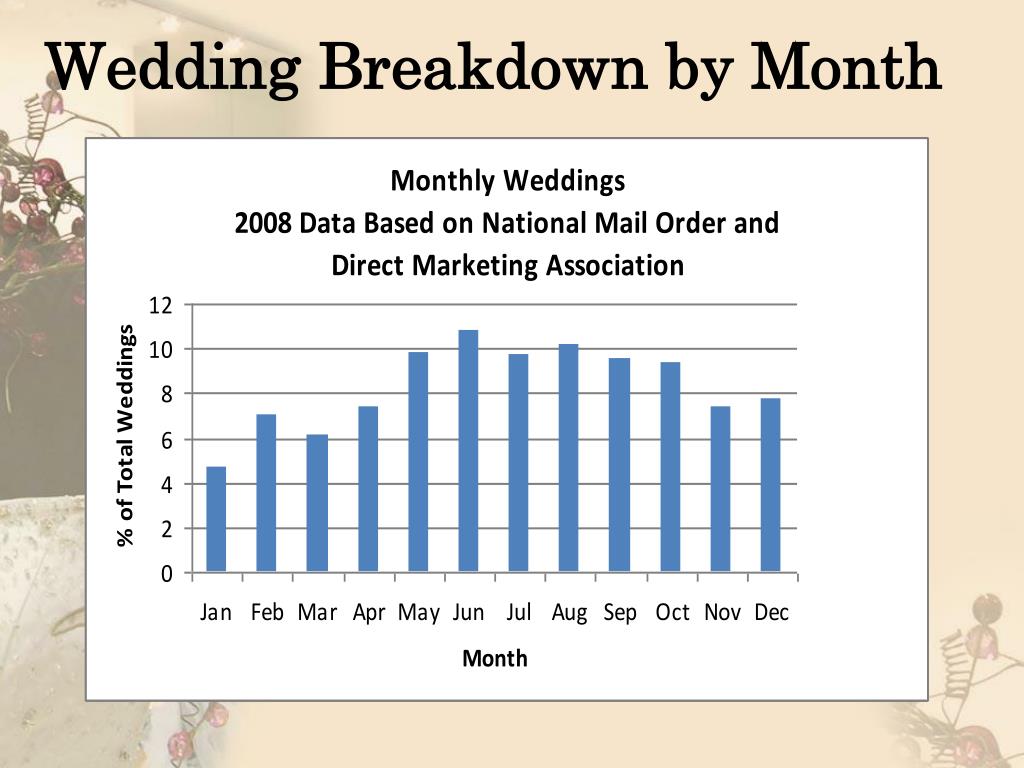 Wedding Breakdown by Month

Monthly Weddings
2008 Data Based on National Mail Order and Direct Marketing Association

% of Total Weddings

12
10
8
6
4
2
0

Jan Feb Mar Apr May Jun Jul Aug Sep Oct Nov Dec

Month